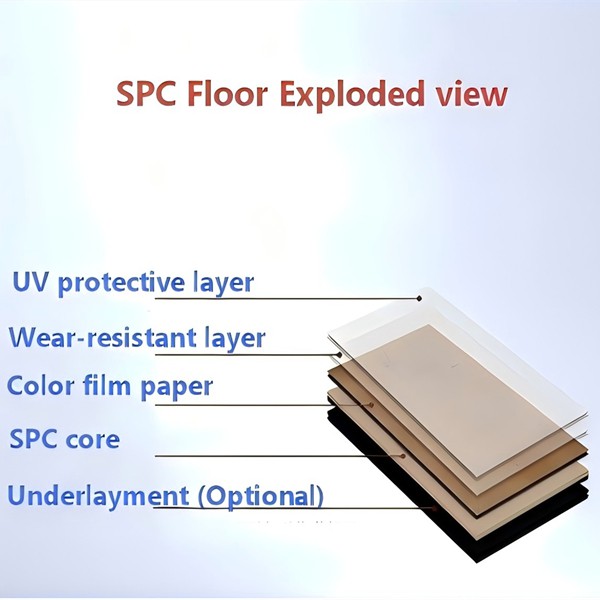 SPC Floor Exploded view

UV protective layer

Wear-resistant layer

Color film paper

SPC core

Underlayment (Optional)